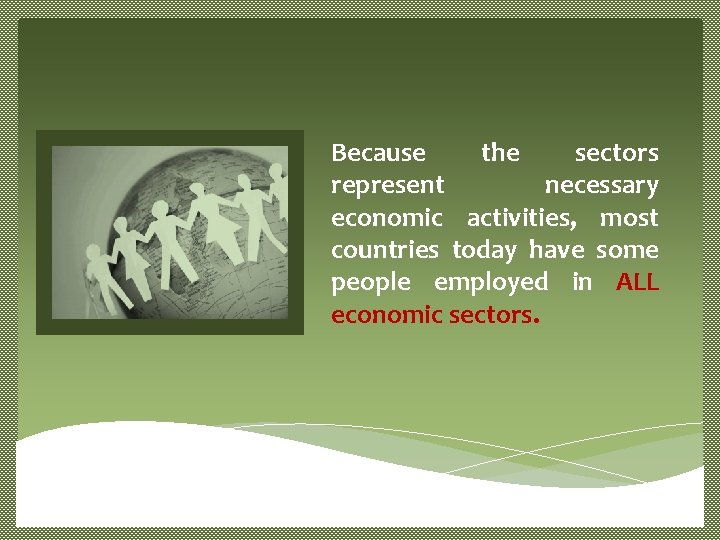 Because the sectors represent necessary economic activities, most countries today have some people employed in ALL economic sectors.